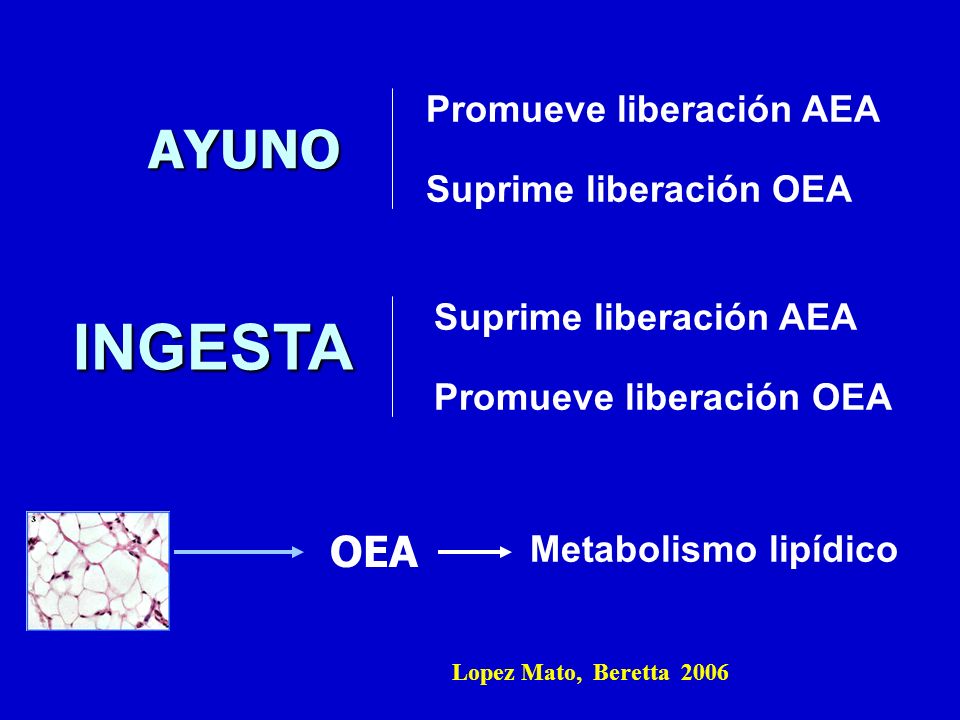 AYUNO

Promueve liberación AEA

Suprime liberación OEA

INGESTA

Suprime liberación AEA

Promueve liberación OEA

3

OEA

Metabolismo lipídico

Lopez Mato, Beretta 2006